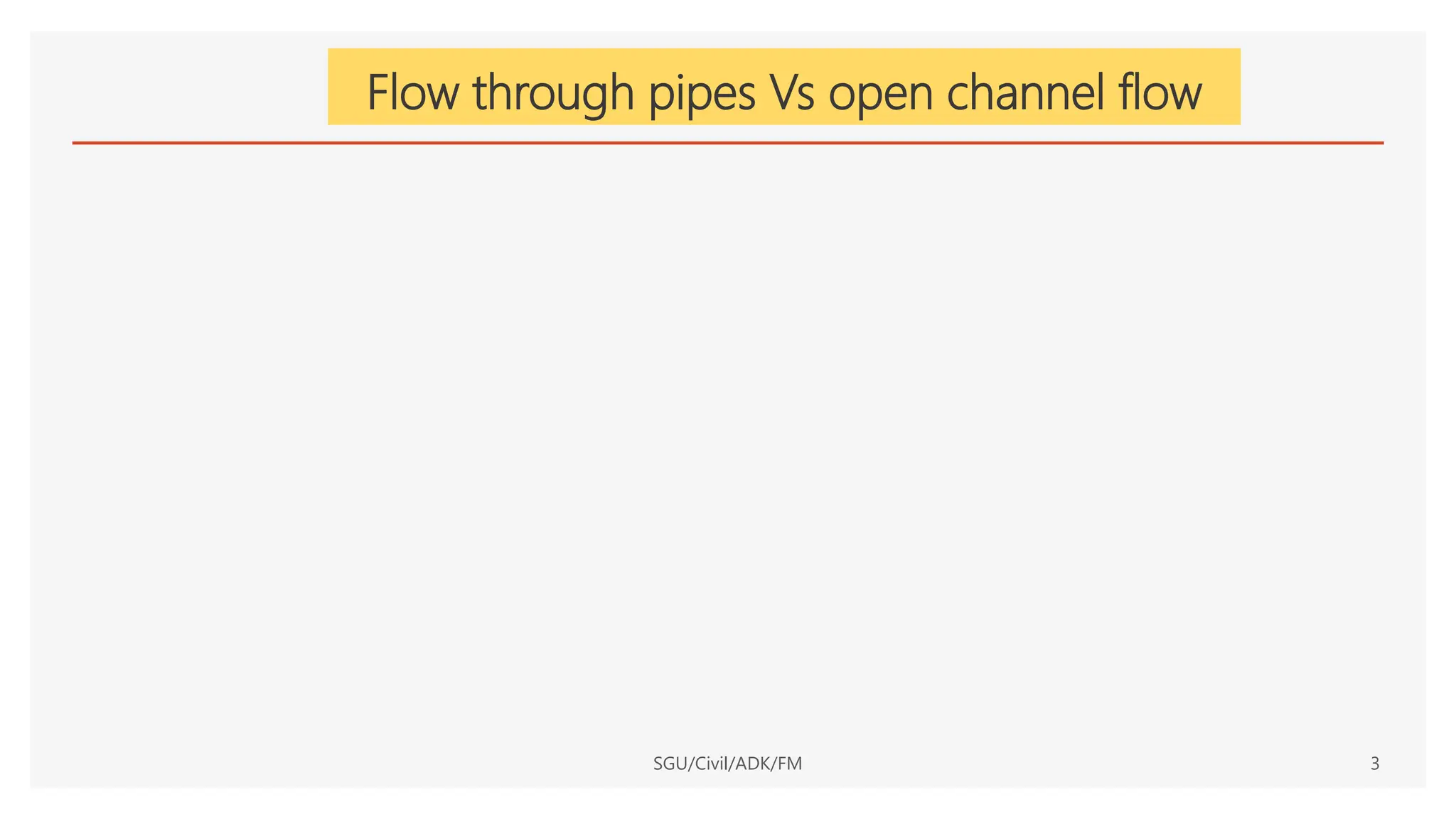 Flow through pipes Vs open channel flow

SGU/Civil/ADK/FM

3